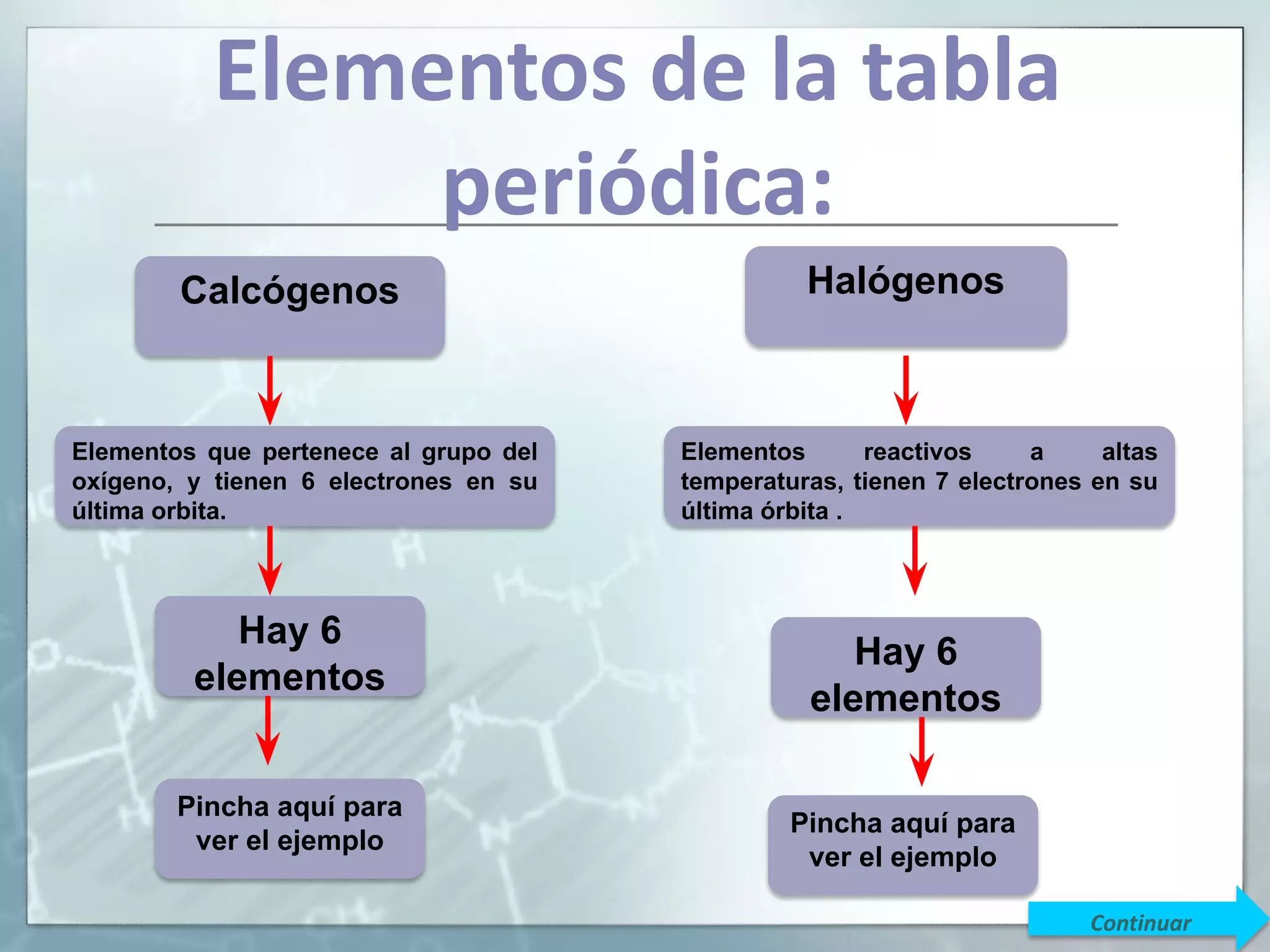 Elementos de la tabla periódica:

Calcógenos

Elementos que pertenece al grupo del oxígeno, y tienen 6 electrones en su última orbita.

Hay 6 elementos

Pincha aquí para ver el ejemplo

Halógenos

Elementos reactivos a altas temperaturas, tienen 7 electrones en su última órbita .

Hay 6 elementos

Pincha aquí para ver el ejemplo

Continuar